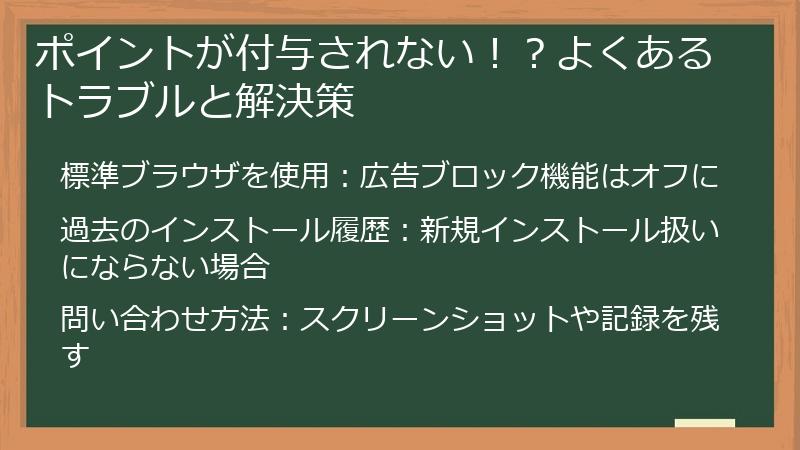 ポイントが付与されない！？よくあるトラブルと解決策

標準ブラウザを使用：広告ブロック機能はオフに

過去のインストール履歴：新規インストール扱いにならない場合

問い合わせ方法：スクリーンショットや記録を残す